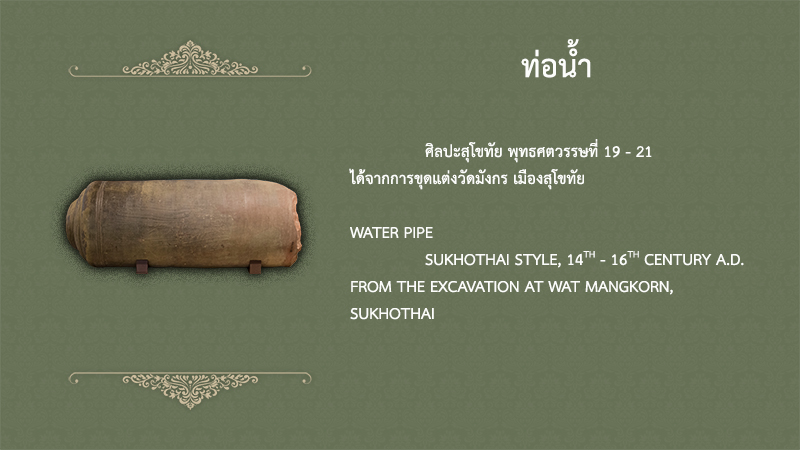 ท่อน้ำ

ศิลปะสุโขทัย พุทธศตวรรษที่ 19 - 21
ได้จากการขุดแต่งวัดมังกร เมืองสุโขทัย

WATER PIPE
SUKHOTHAI STYLE, $14^{TH}$ - $16^{TH}$ CENTURY A.D.
FROM THE EXCAVATION AT WAT MANGKORN, SUKHOTHAI